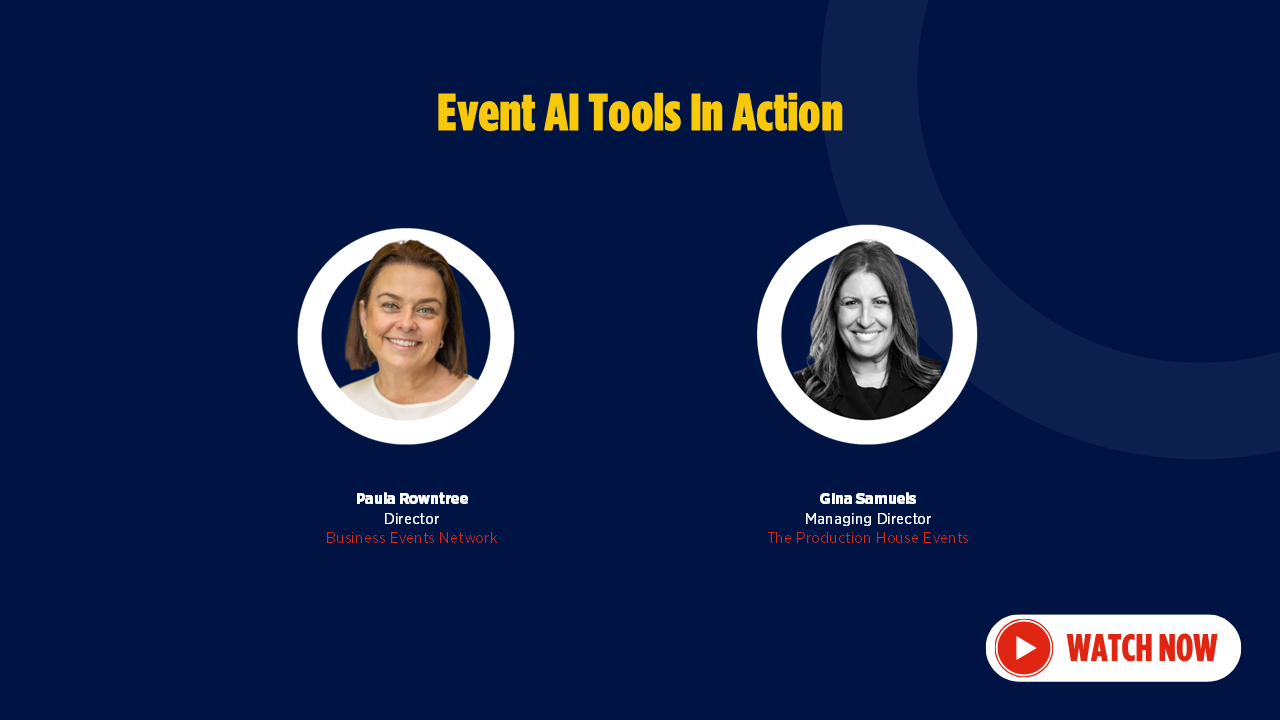 Event AI Tools In Action

Paula Rowntree
Director
Business Events Network

Gina Samuels
Managing Director
The Production House Events

WATCH NOW